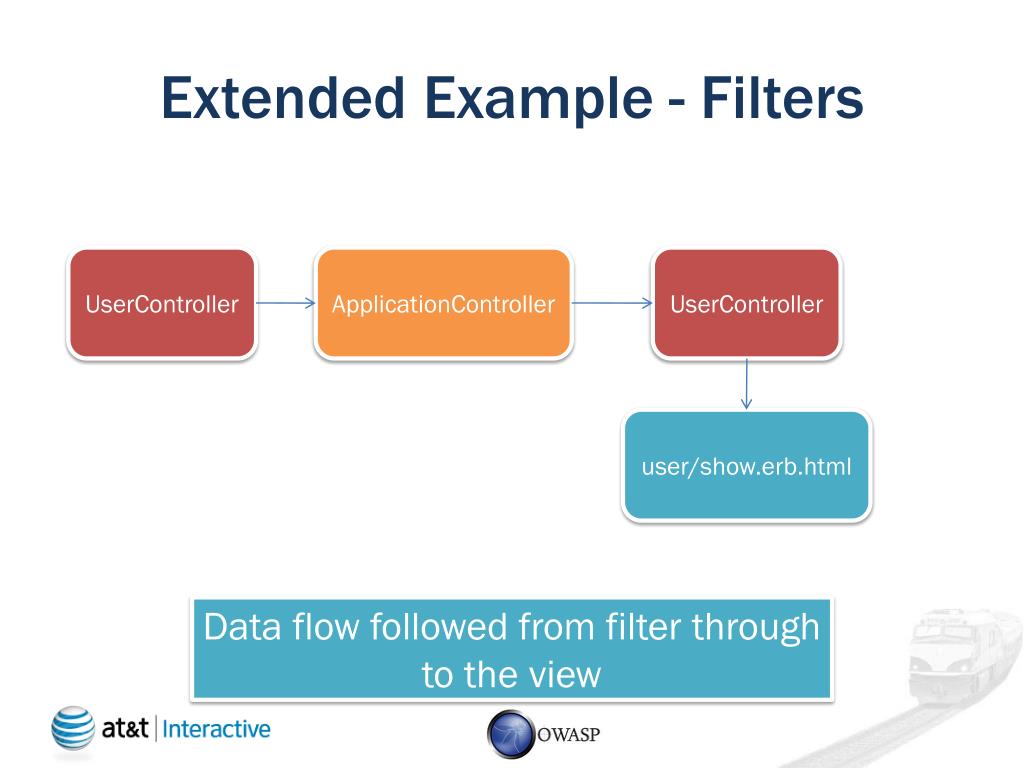 Extended Example - Filters

UserController

ApplicationController

UserController

user/show.erb.html

Data flow followed from filter through to the view

at&t | Interactive

OWASP